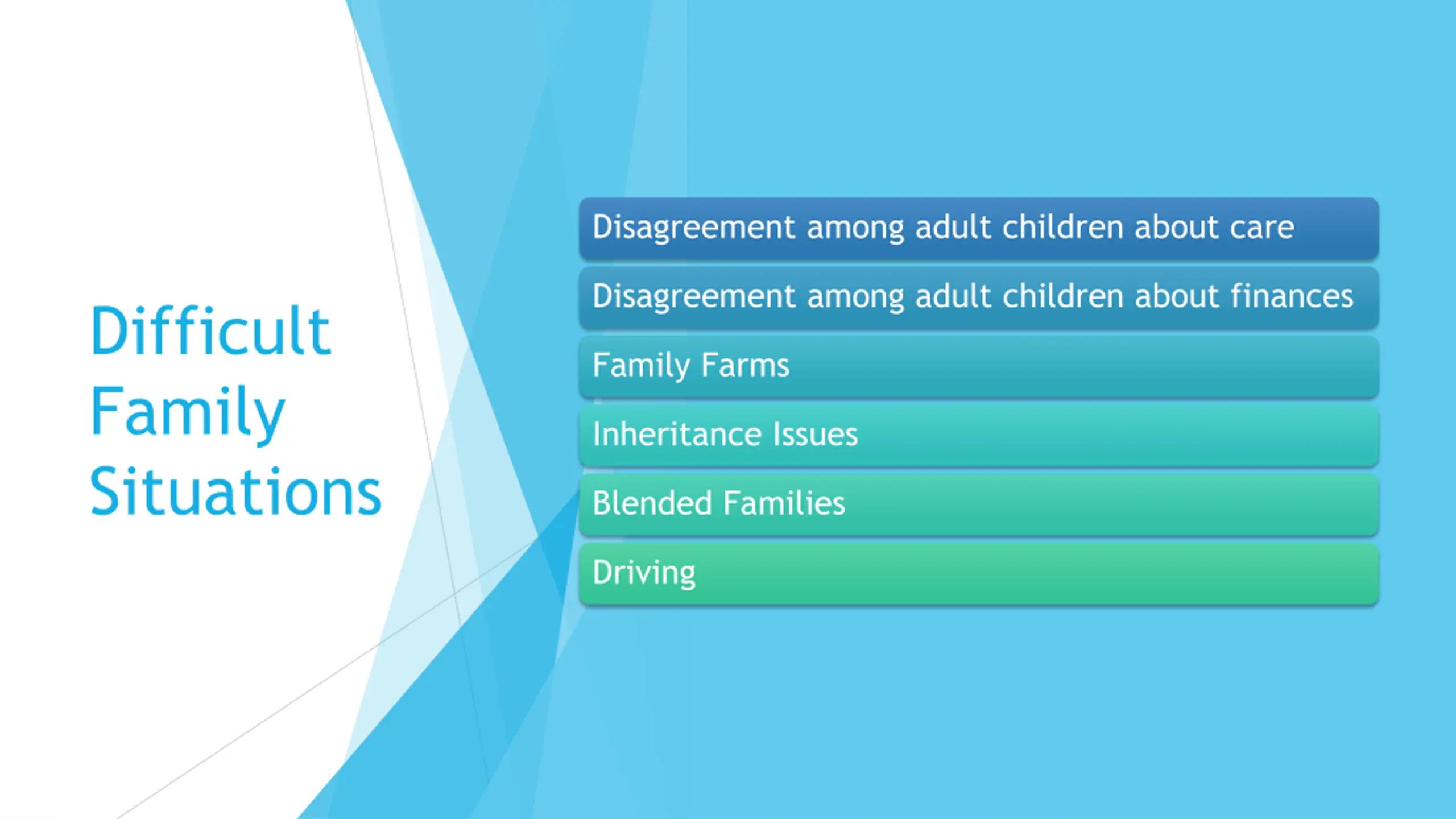 Difficult Family Situations

Disagreement among adult children about care

Disagreement among adult children about finances

Family Farms

Inheritance Issues

Blended Families

Driving